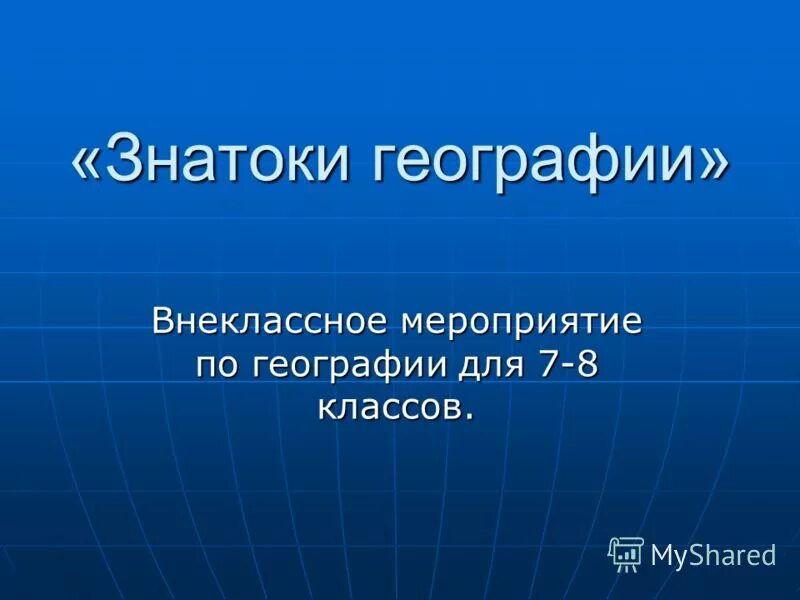 «Знатоки географии»

Внеклассное мероприятие по географии для 7-8 классов.

MyShared